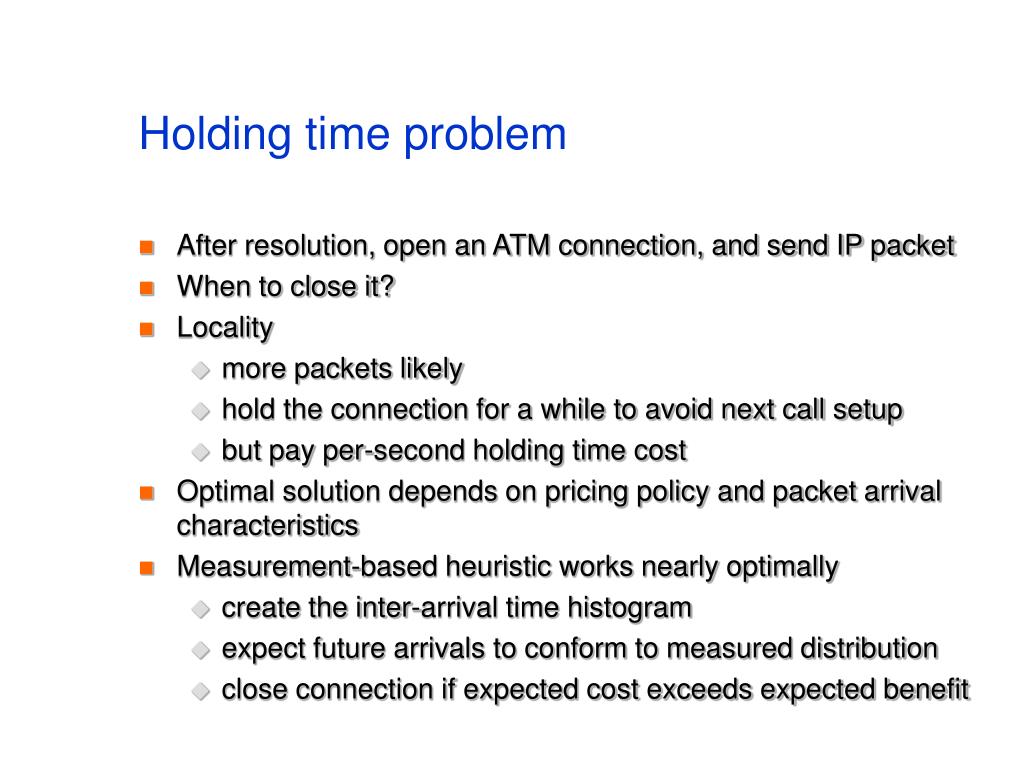 Holding time problem

After resolution, open an ATM connection, and send IP packet
When to close it?
Locality
more packets likely
hold the connection for a while to avoid next call setup
but pay per-second holding time cost
Optimal solution depends on pricing policy and packet arrival characteristics
Measurement-based heuristic works nearly optimally
create the inter-arrival time histogram
expect future arrivals to conform to measured distribution
close connection if expected cost exceeds expected benefit